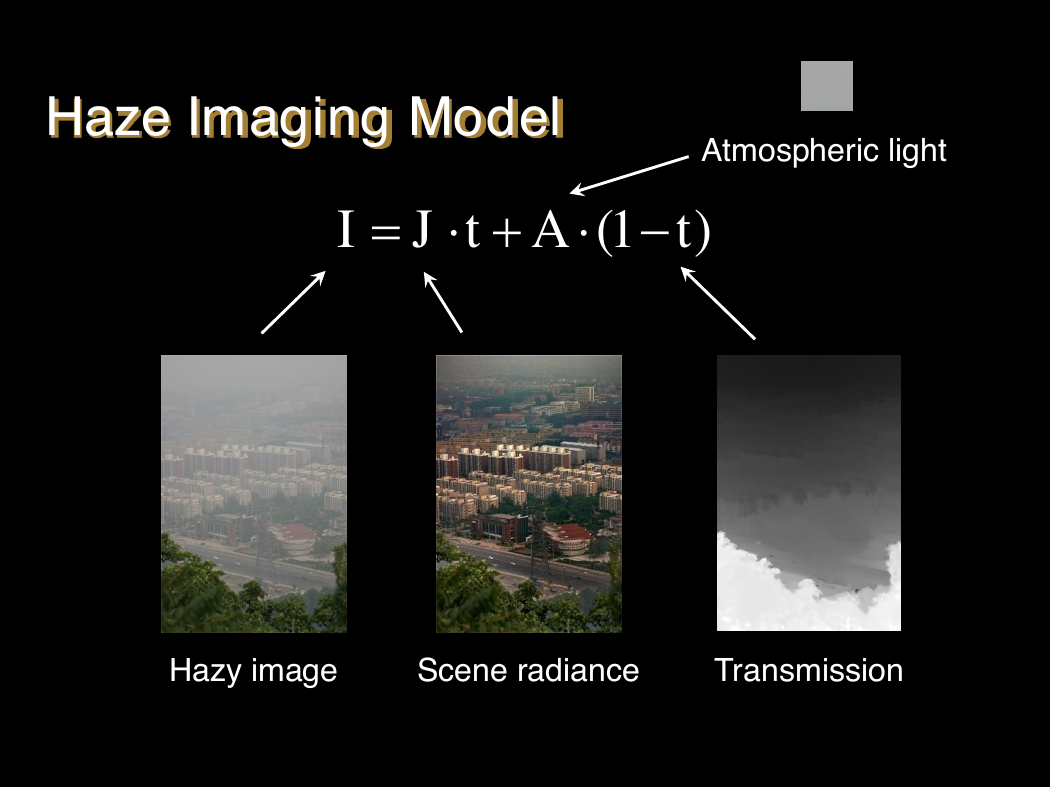 Haze Imaging Model

Atmospheric light

$I = J \cdot t + A \cdot (1 - t)$

Hazy image

Scene radiance

Transmission